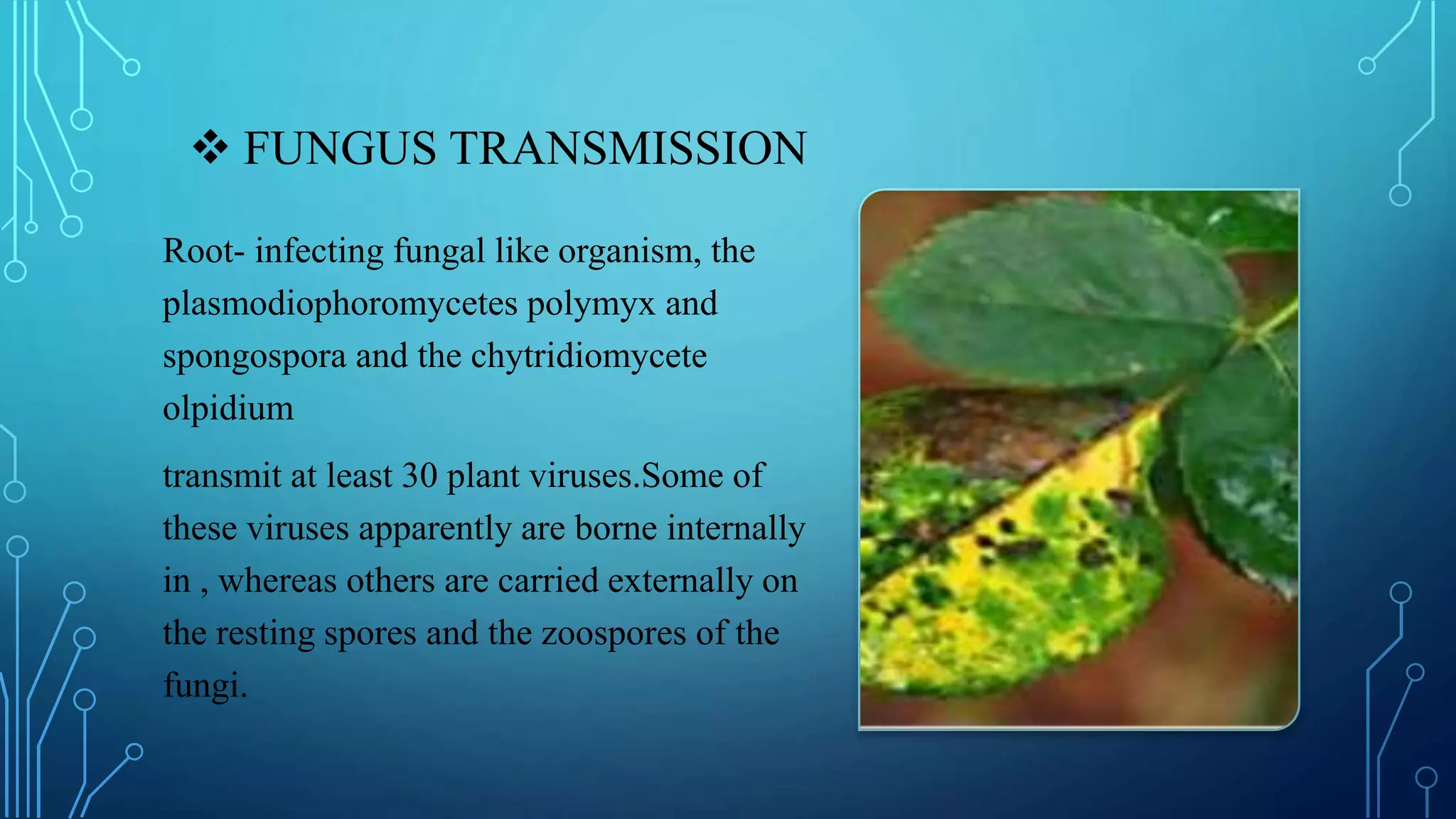 ❖ FUNGUS TRANSMISSION

Root- infecting fungal like organism, the plasmodiophoromycetes polymyx and spongospora and the chytridiomycete olpidium

transmit at least 30 plant viruses.Some of these viruses apparently are borne internally in , whereas others are carried externally on the resting spores and the zoospores of the fungi.